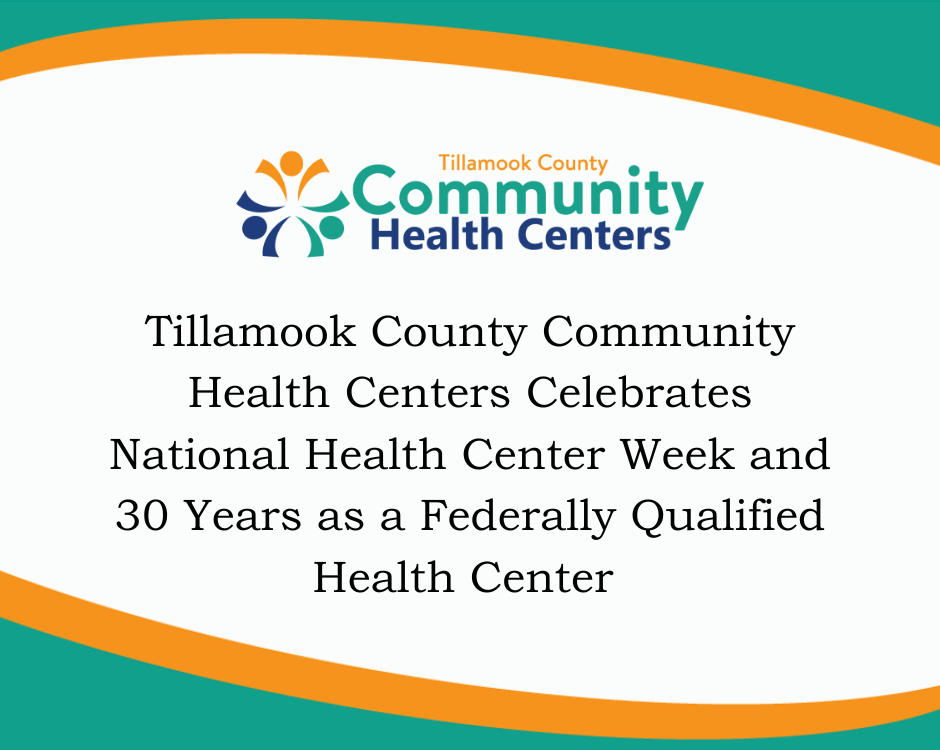 Tillamook County
Community
Health Centers

Tillamook County Community Health Centers Celebrates National Health Center Week and 30 Years as a Federally Qualified Health Center